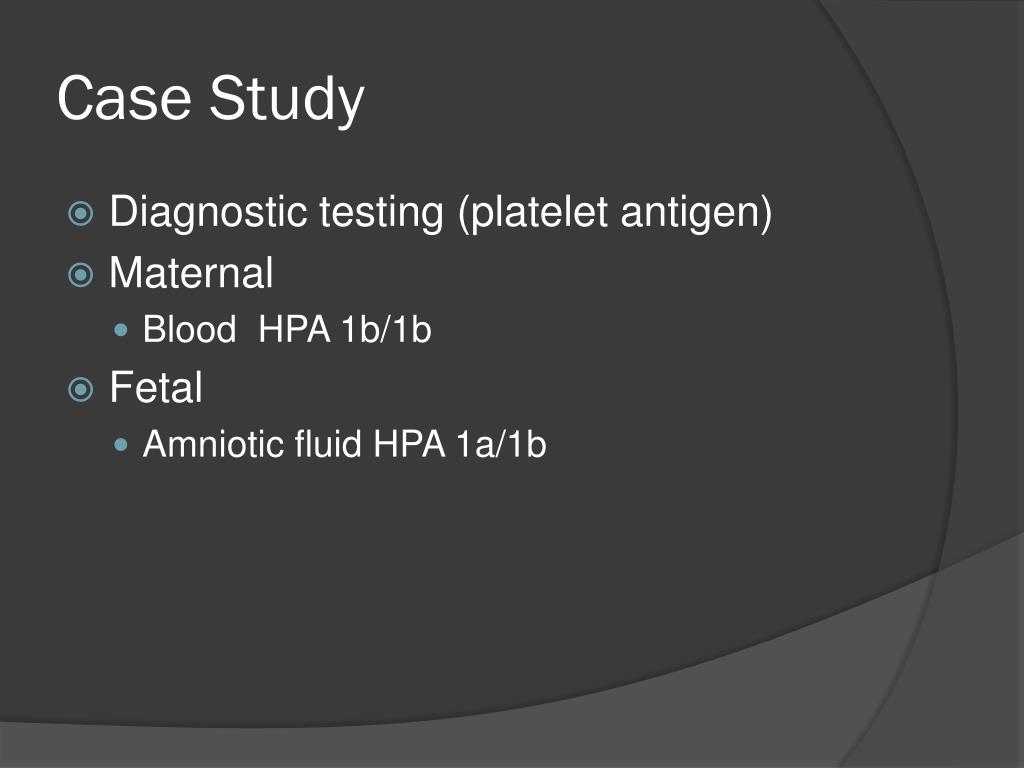 Case Study

Diagnostic testing (platelet antigen)

Maternal

Blood HPA 1b/1b

Fetal

Amniotic fluid HPA 1a/1b